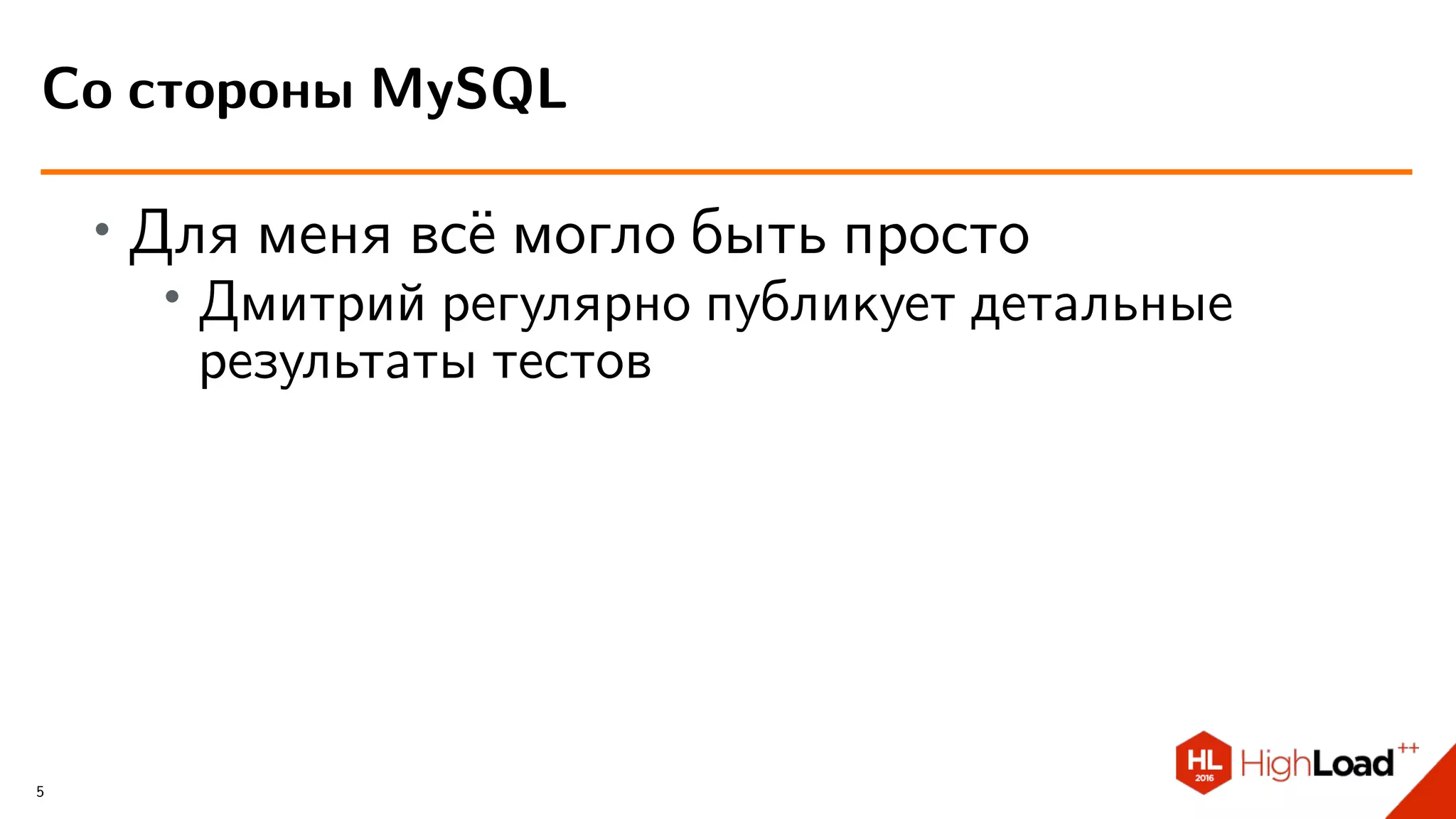 Со стороны MySQL

• Для меня всё могло быть просто
  • Дмитрий регулярно публикует детальные результаты тестов

5

HL 2016 HighLoad++